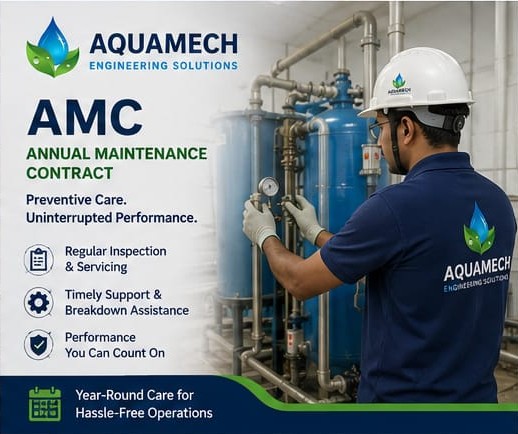 AQUAMECH
ENGINEERING SOLUTIONS

AMC

ANNUAL MAINTENANCE CONTRACT

Preventive Care.
Uninterrupted Performance.

Regular Inspection & Servicing

Timely Support & Breakdown Assistance

Performance You Can Count On

Year-Round Care for Hassle-Free Operations

AQUAMECH

AQUAMECH
ENGINEERING SOLUTIONS